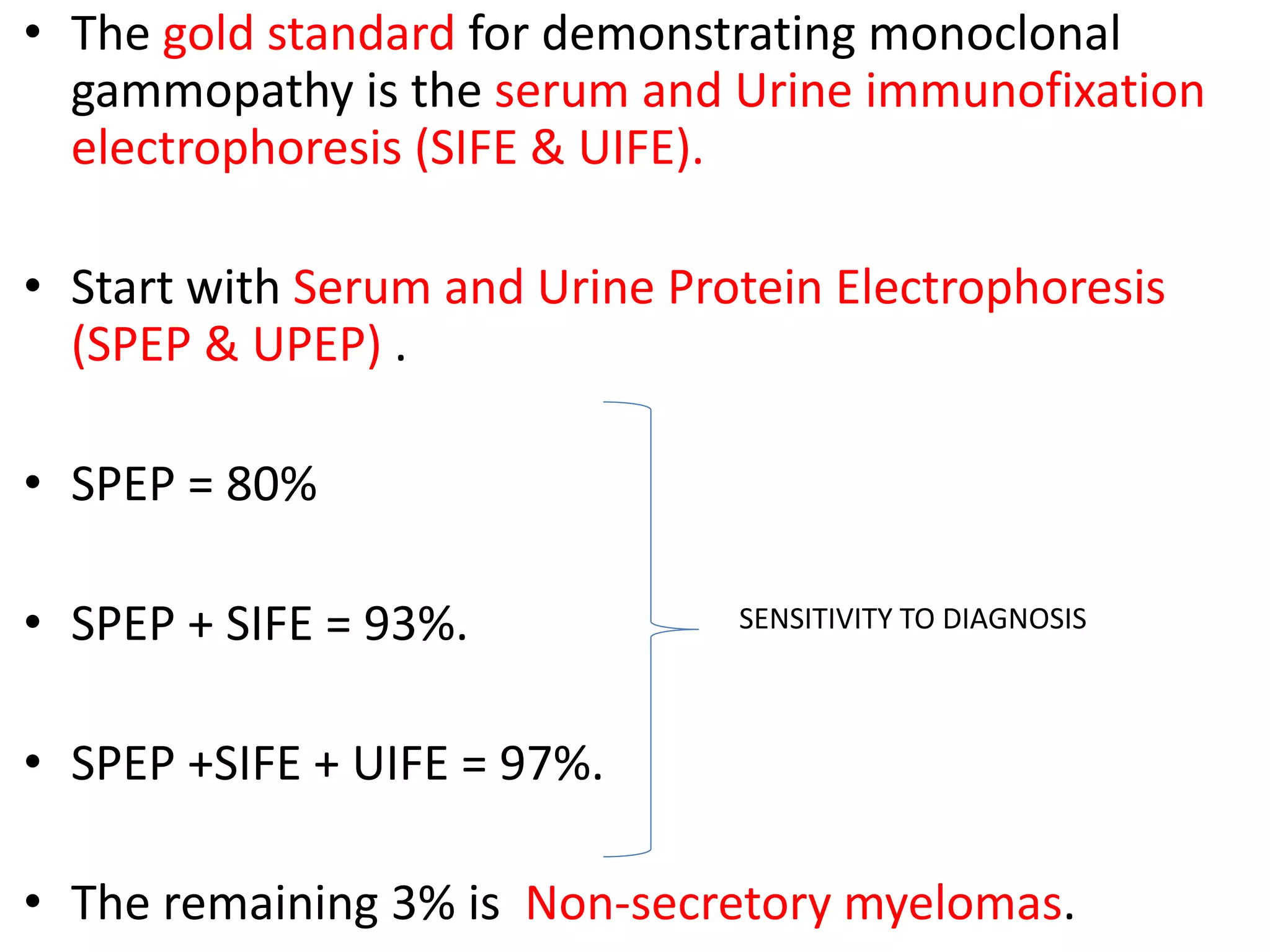 • The gold standard for demonstrating monoclonal gammopathy is the serum and Urine immunofixation electrophoresis (SIFE & UIFE).

• Start with Serum and Urine Protein Electrophoresis (SPEP & UPEP) .

• SPEP = 80%

• SPEP + SIFE = 93%.

• SPEP +SIFE + UIFE = 97%.

SENSITIVITY TO DIAGNOSIS

• The remaining 3% is Non-secretory myelomas.